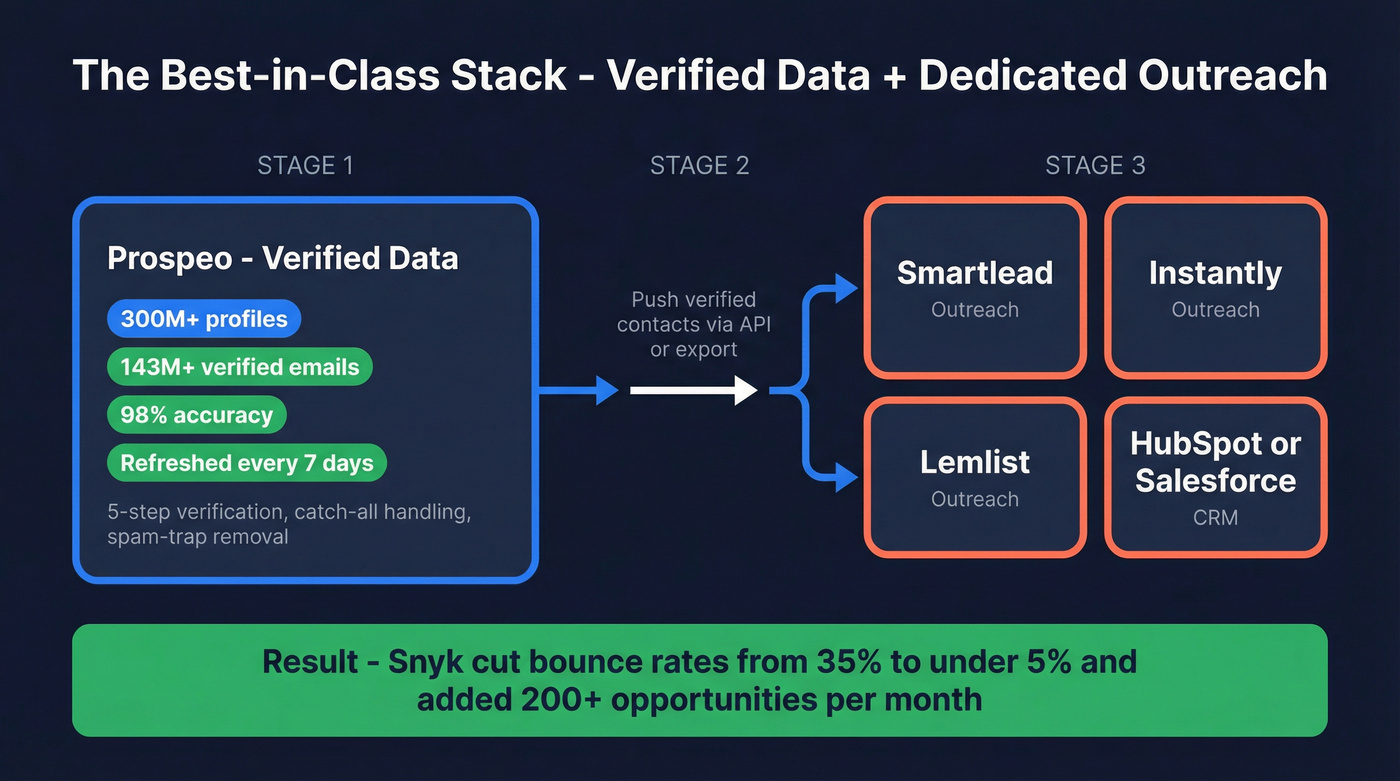 The Best-in-Class Stack - Verified Data + Dedicated Outreach

STAGE 1

Prospeo - Verified Data

300M+ profiles

143M+ verified emails

98% accuracy

Refreshed every 7 days

5-step verification, catch-all handling, spam-trap removal

STAGE 2

Push verified contacts via API or export

STAGE 3

Smartlead
Outreach

Instantly
Outreach

Lemlist
Outreach

HubSpot or Salesforce
CRM

Result - Snyk cut bounce rates from 35% to under 5% and added 200+ opportunities per month